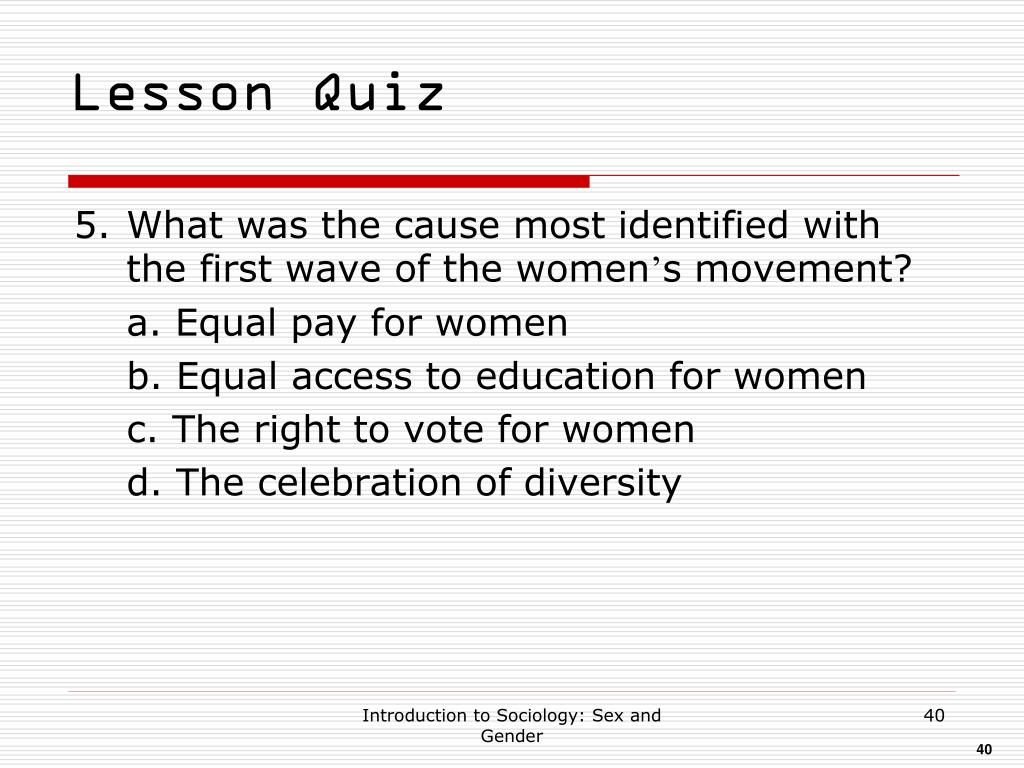 Lesson Quiz

5. What was the cause most identified with the first wave of the women’s movement?

a. Equal pay for women

b. Equal access to education for women

c. The right to vote for women

d. The celebration of diversity

Introduction to Sociology: Sex and Gender

40

40